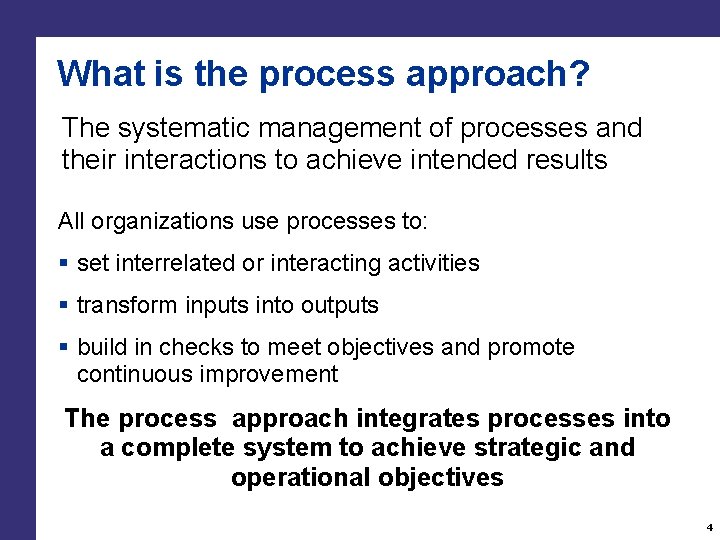 What is the process approach?

The systematic management of processes and their interactions to achieve intended results

All organizations use processes to:

▪ set interrelated or interacting activities

▪ transform inputs into outputs

▪ build in checks to meet objectives and promote continuous improvement

The process approach integrates processes into a complete system to achieve strategic and operational objectives

4